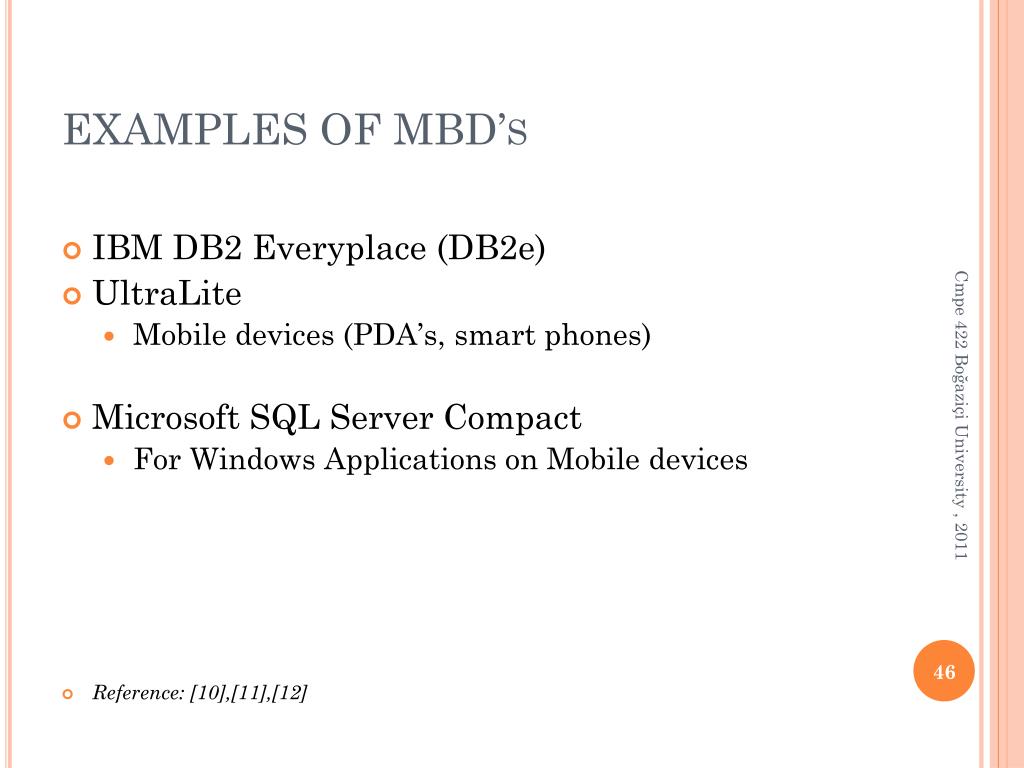 EXAMPLES OF MBD'S

IBM DB2 Everyplace (DB2e)
UltraLite
Mobile devices (PDA's, smart phones)

Microsoft SQL Server Compact
For Windows Applications on Mobile devices

Reference: [10],[11],[12]

Cmpe 422 Boğaziçi University , 2011

46